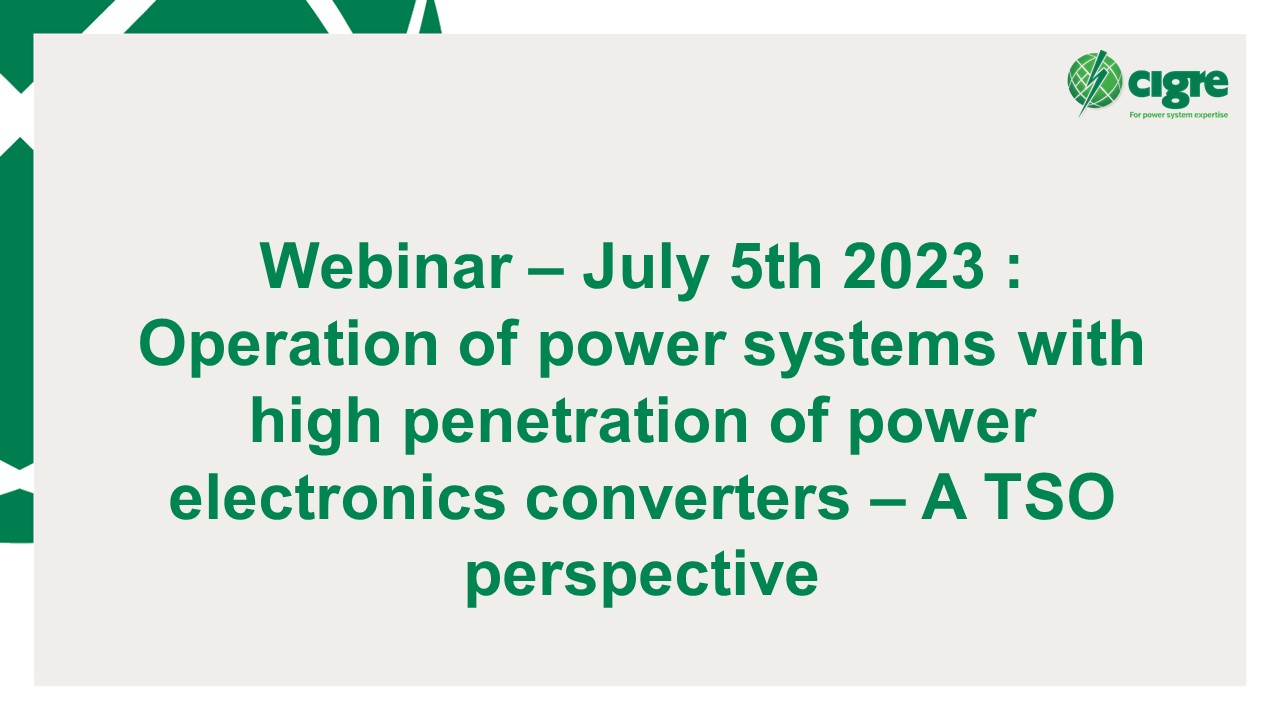 cigre
For power system expertise

Webinar – July 5th 2023 : Operation of power systems with high penetration of power electronics converters – A TSO perspective